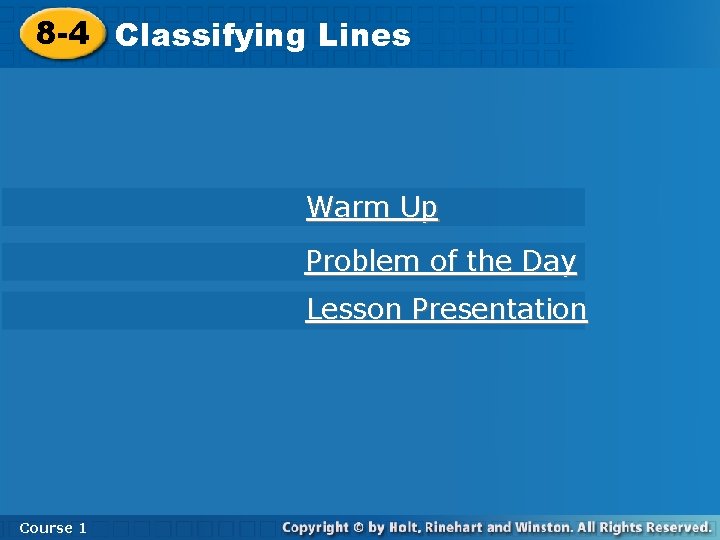 8-4 Classifying Lines

Warm Up

Problem of the Day

Lesson Presentation

Course 1

Copyright © by Holt, Rinehart and Winston. All Rights Reserved.